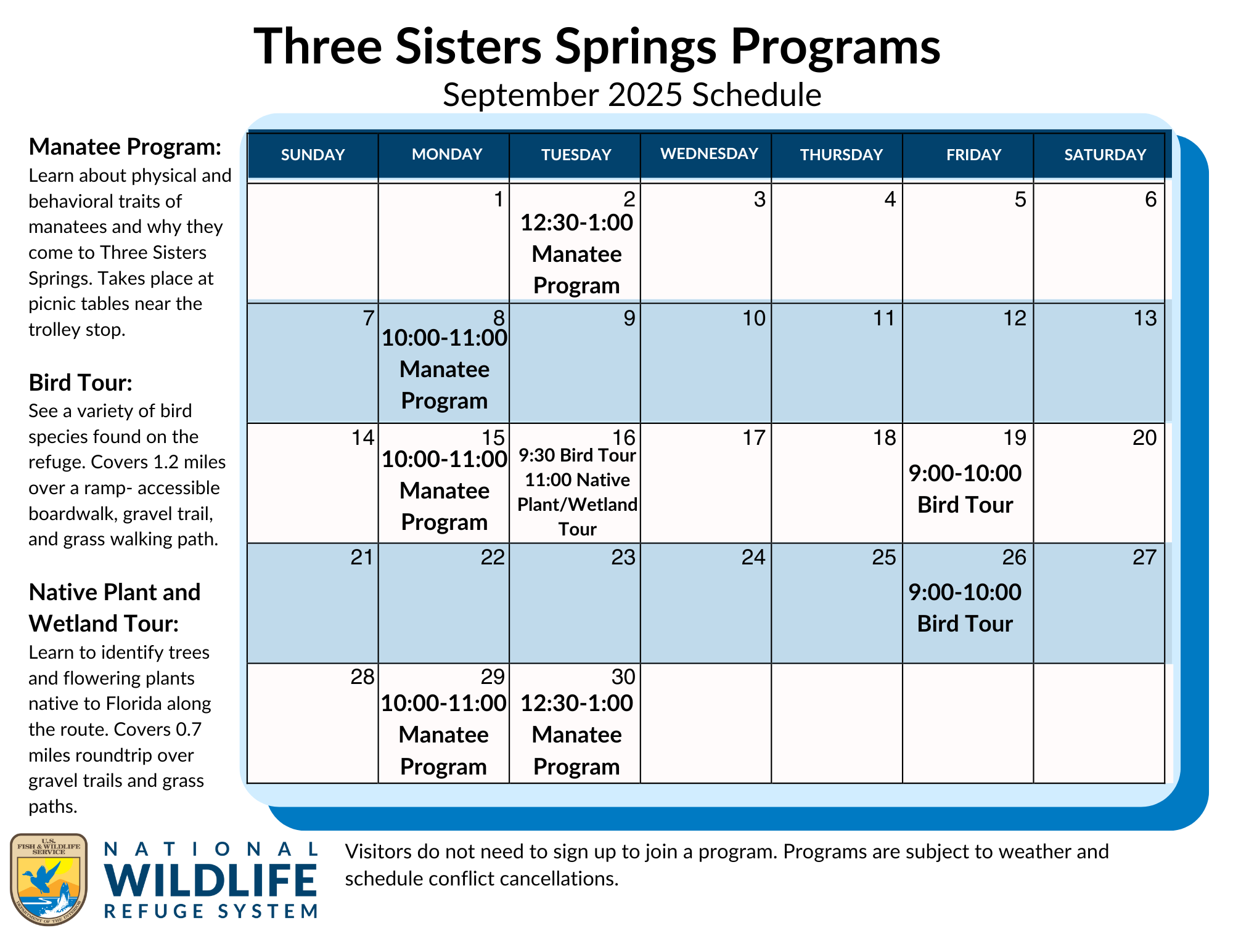 Three Sisters Springs Programs
September 2025 Schedule

Manatee Program:
Learn about physical and behavioral traits of manatees and why they come to Three Sisters Springs. Takes place at picnic tables near the trolley stop.

Bird Tour:
See a variety of bird species found on the refuge. Covers 1.2 miles over a ramp- accessible boardwalk, gravel trail, and grass walking path.

Native Plant and Wetland Tour:
Learn to identify trees and flowering plants native to Florida along the route. Covers 0.7 miles roundtrip over gravel trails and grass paths.

| SUNDAY | MONDAY | TUESDAY | WEDNESDAY | THURSDAY | FRIDAY | SATURDAY |
|---|---|---|---|---|---|---|
| | 1 | 2 12:30-1:00 Manatee Program | 3 | 4 | 5 | 6 |
| 7 | 8 10:00-11:00 Manatee Program | 9 | 10 | 11 | 12 | 13 |
| 14 | 15 10:00-11:00 Manatee Program | 16 9:30 Bird Tour 11:00 Native Plant/Wetland Tour | 17 | 18 | 19 9:00-10:00 Bird Tour | 20 |
| 21 | 22 | 23 | 24 | 25 | 26 9:00-10:00 Bird Tour | 27 |
| 28 | 29 10:00-11:00 Manatee Program | 30 12:30-1:00 Manatee Program | | | | |

U.S. FISH & WILDLIFE SERVICE
DEPARTMENT OF THE INTERIOR
NATIONAL WILDLIFE REFUGE SYSTEM

Visitors do not need to sign up to join a program. Programs are subject to weather and schedule conflict cancellations.